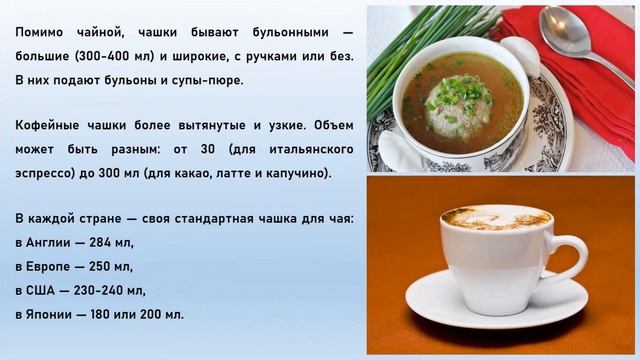 Помимо чайной, чашки бывают бульонными — большие (300-400 мл) и широкие, с ручками или без. В них подают бульоны и супы-пюре.

Кофейные чашки более вытянутые и узкие. Объем может быть разным: от 30 (для итальянского эспрессо) до 300 мл (для какао, латте и капучино).

В каждой стране — своя стандартная чашка для чая:
в Англии — 284 мл,
в Европе — 250 мл,
в США — 230-240 мл,
в Японии — 180 или 200 мл.